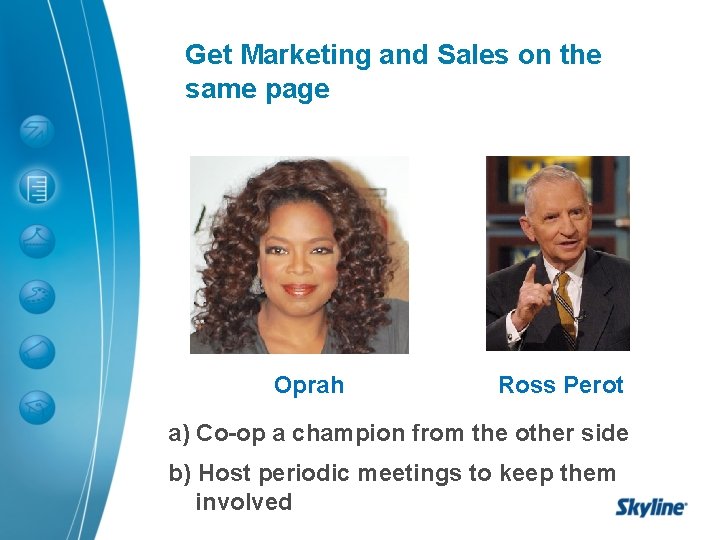 Get Marketing and Sales on the same page

Oprah

Ross Perot

a) Co-op a champion from the other side

b) Host periodic meetings to keep them involved

Skyline